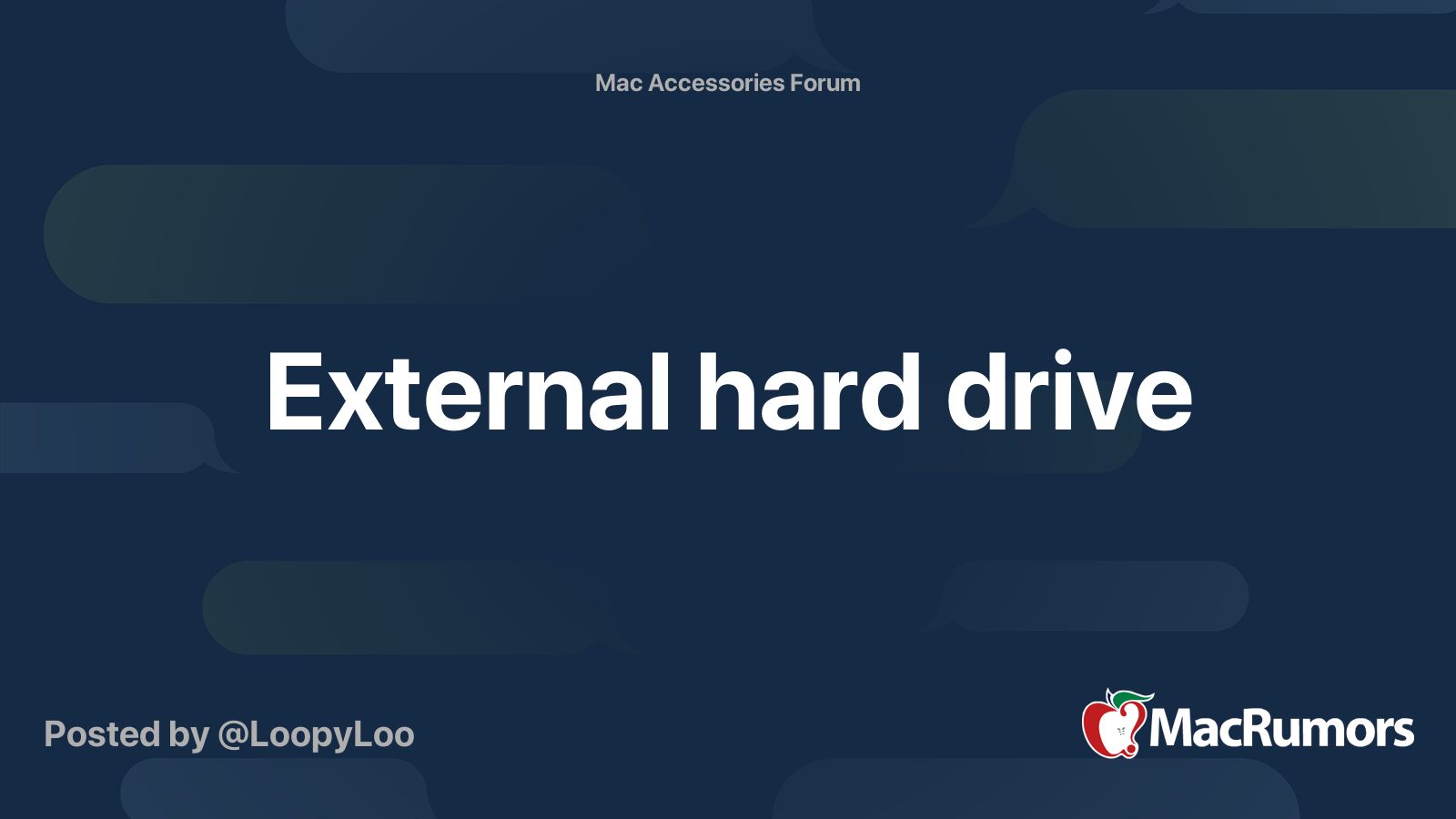 Mac Accessories Forum

External hard drive

Posted by @LoopyLoo

MacRumors